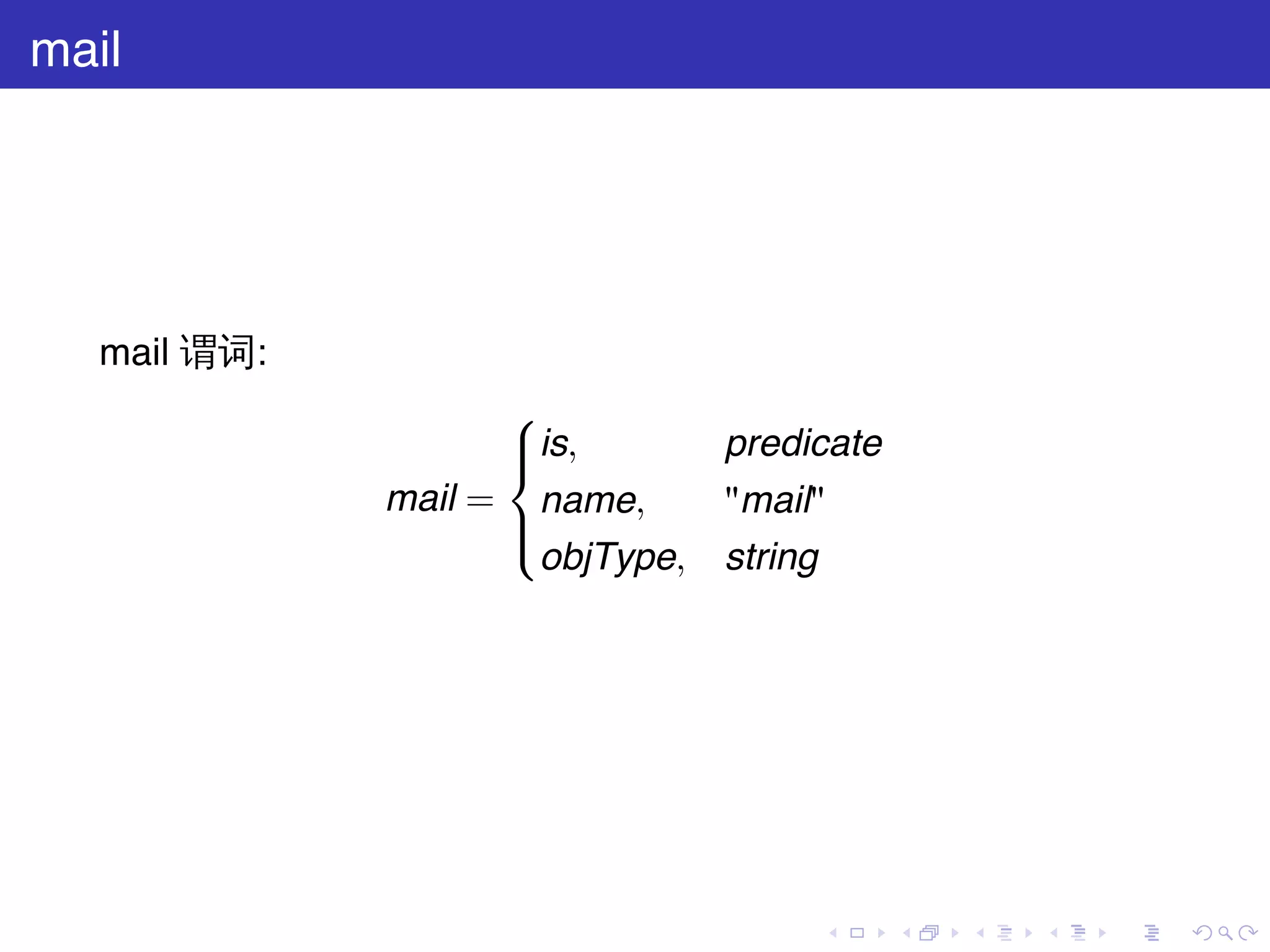 mail

mail 谓词:

$$mail = \begin{cases} is, & predicate \\ name, & "mail" \\ objType, & string \end{cases}$$